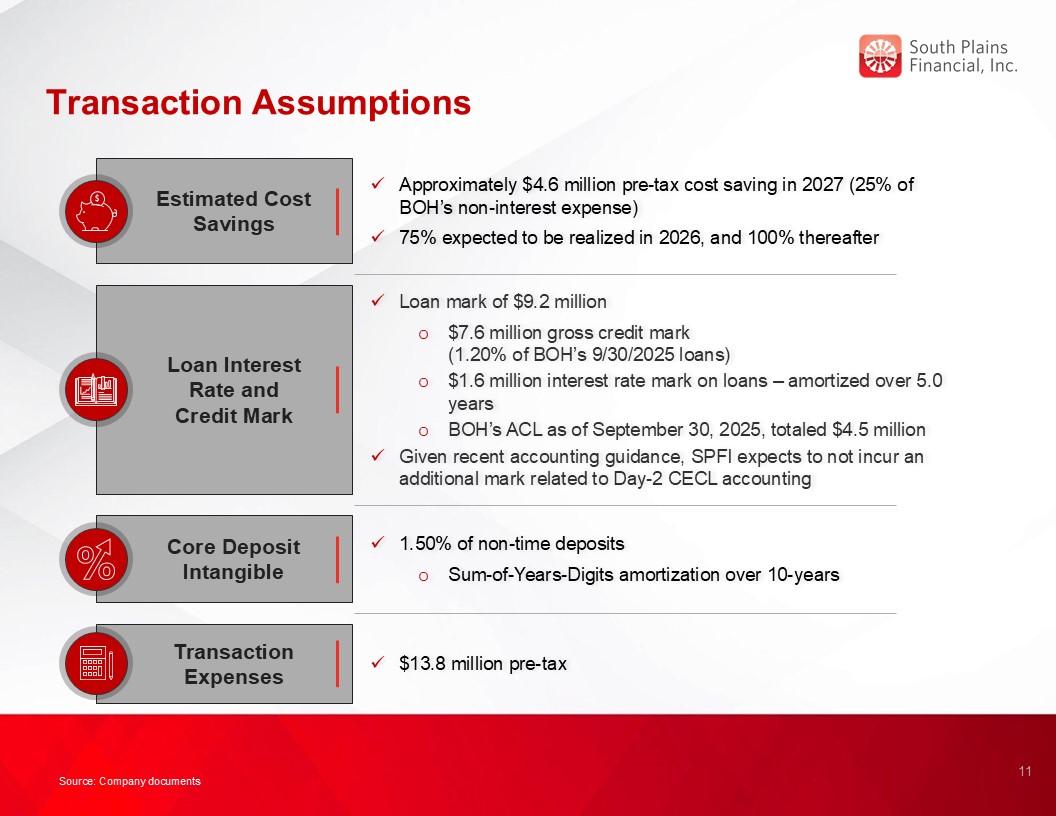 South Plains Financial, Inc.

Transaction Assumptions

Estimated Cost Savings

✓ Approximately \$4.6 million pre-tax cost saving in 2027 (25% of BOH's non-interest expense)

✓ 75% expected to be realized in 2026, and 100% thereafter

Loan Interest Rate and Credit Mark

✓ Loan mark of \$9.2 million

o \$7.6 million gross credit mark (1.20% of BOH's 9/30/2025 loans)

o \$1.6 million interest rate mark on loans – amortized over 5.0 years

o BOH's ACL as of September 30, 2025, totaled \$4.5 million

✓ Given recent accounting guidance, SPFI expects to not incur an additional mark related to Day-2 CECL accounting

Core Deposit Intangible

✓ 1.50% of non-time deposits

o Sum-of-Years-Digits amortization over 10-years

Transaction Expenses

✓ \$13.8 million pre-tax

Source: Company documents

11